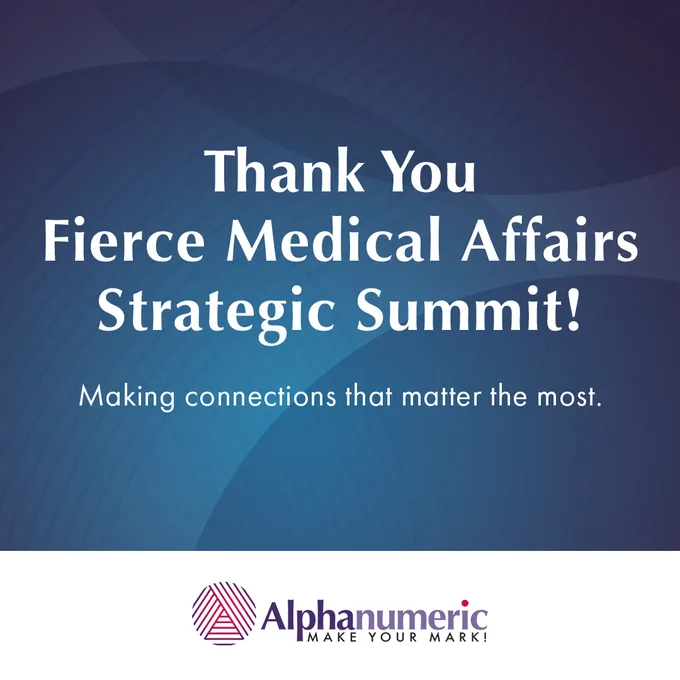 Thank You
Fierce Medical Affairs
Strategic Summit!

Making connections that matter the most.

Alphanumeric
MAKE YOUR MARK!